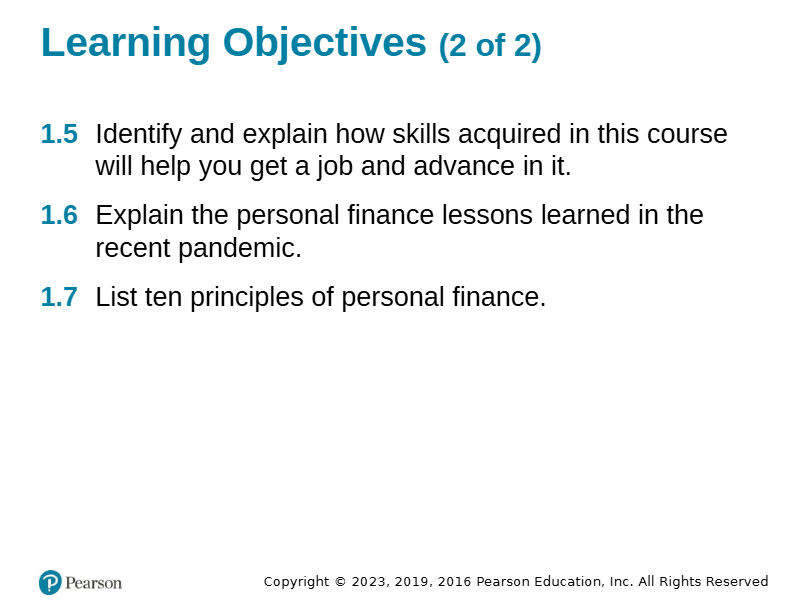 Learning Objectives (2 of 2)

1.5 Identify and explain how skills acquired in this course will help you get a job and advance in it.

1.6 Explain the personal finance lessons learned in the recent pandemic.

1.7 List ten principles of personal finance.

Pearson

Copyright © 2023, 2019, 2016 Pearson Education, Inc. All Rights Reserved